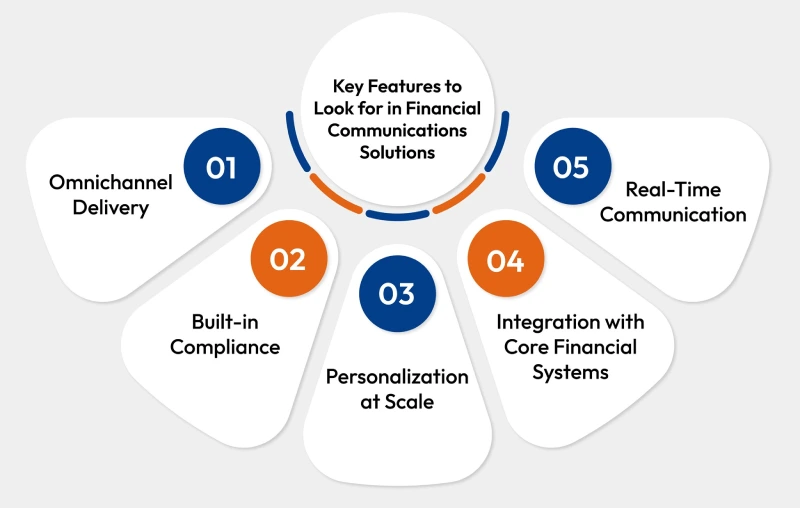 Key Features to Look for in Financial Communications Solutions

01
Omnichannel Delivery

02
Built-in Compliance

03
Personalization at Scale

04
Integration with Core Financial Systems

05
Real-Time Communication